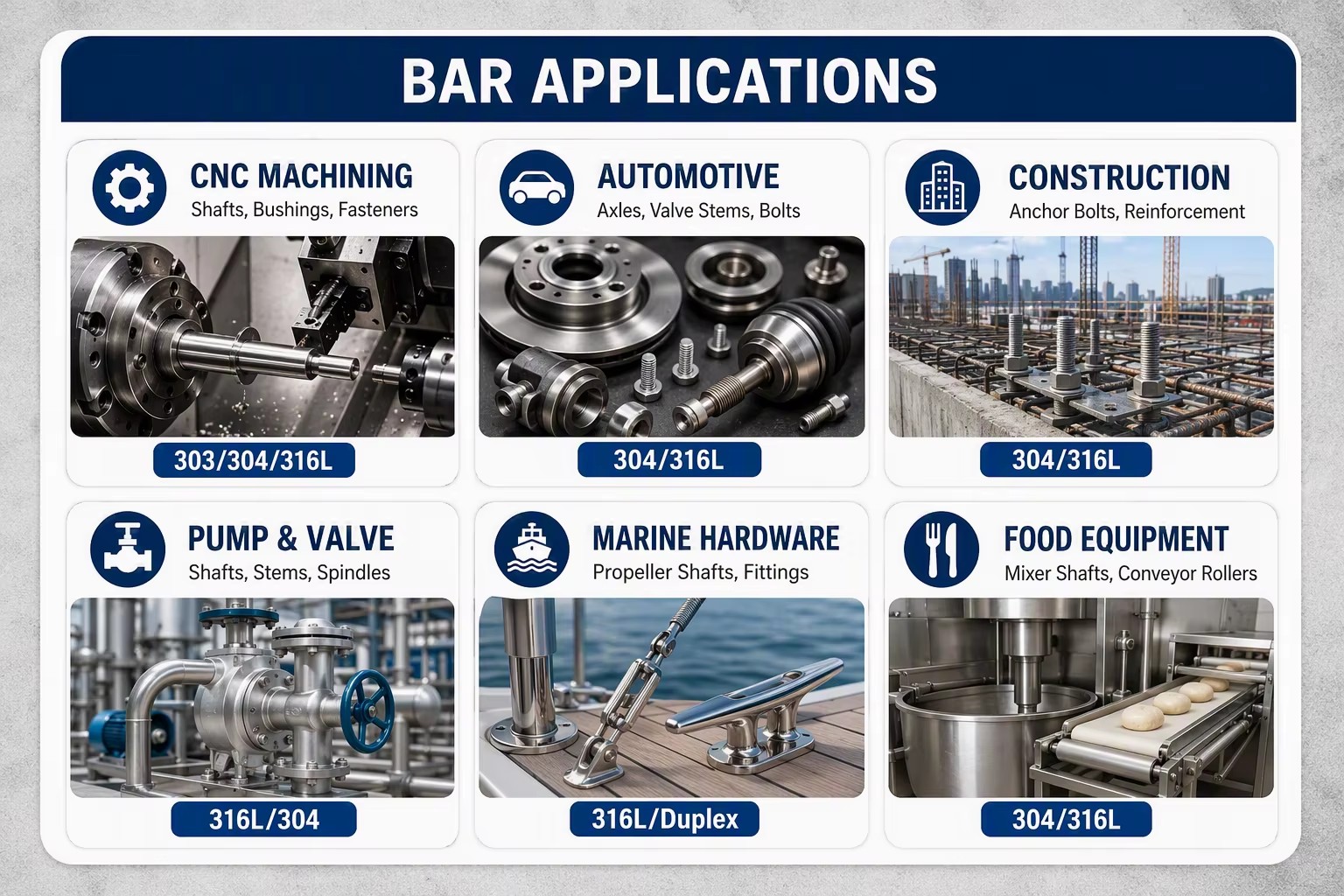 BAR APPLICATIONS

CNC MACHINING
Shafts, Bushings, Fasteners
303/304/316L

AUTOMOTIVE
Axles, Valve Stems, Bolts
304/316L

CONSTRUCTION
Anchor Bolts, Reinforcement
304/316L

PUMP & VALVE
Shafts, Stems, Spindles
316L/304

MARINE HARDWARE
Propeller Shafts, Fittings
316L/Duplex

FOOD EQUIPMENT
Mixer Shafts, Conveyor Rollers
304/316L